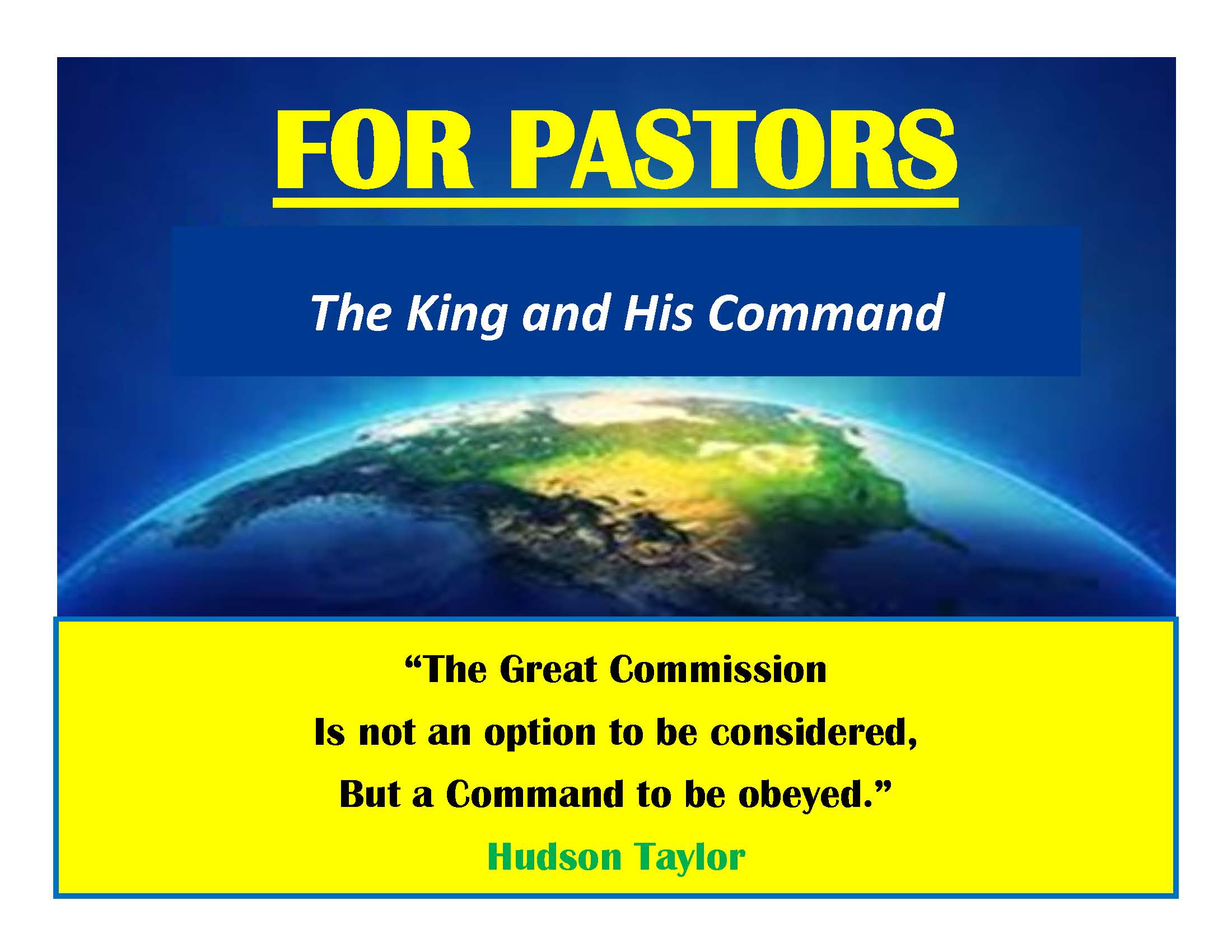 FOR PASTORS

The King and His Command

“The Great Commission
Is not an option to be considered,
But a Command to be obeyed.”
Hudson Taylor